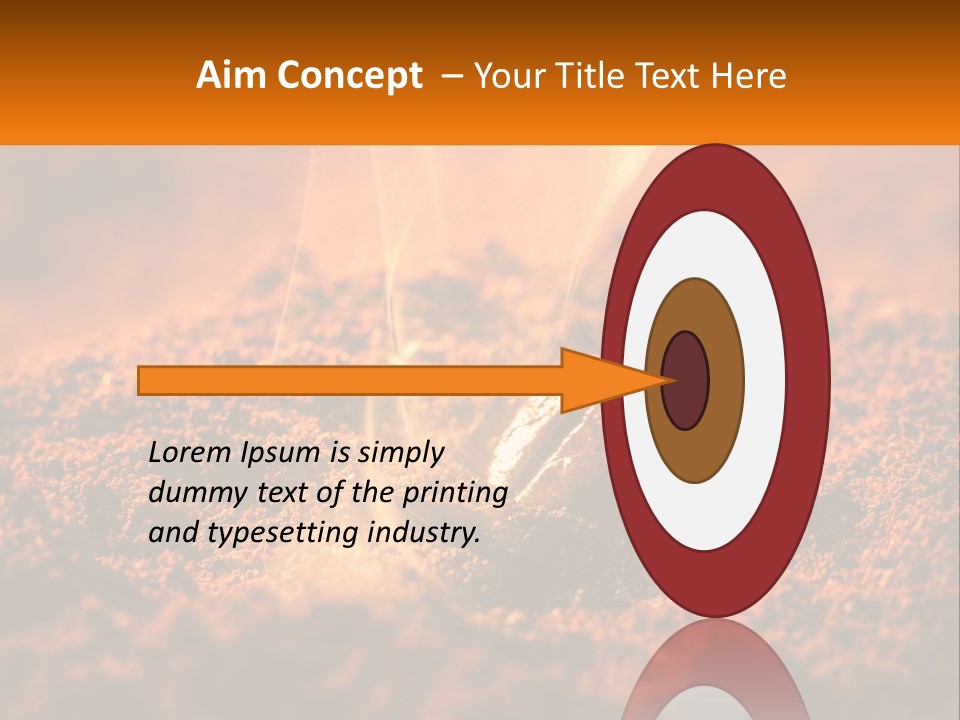 Aim Concept – Your Title Text Here

Lorem Ipsum is simply dummy text of the printing and typesetting industry.